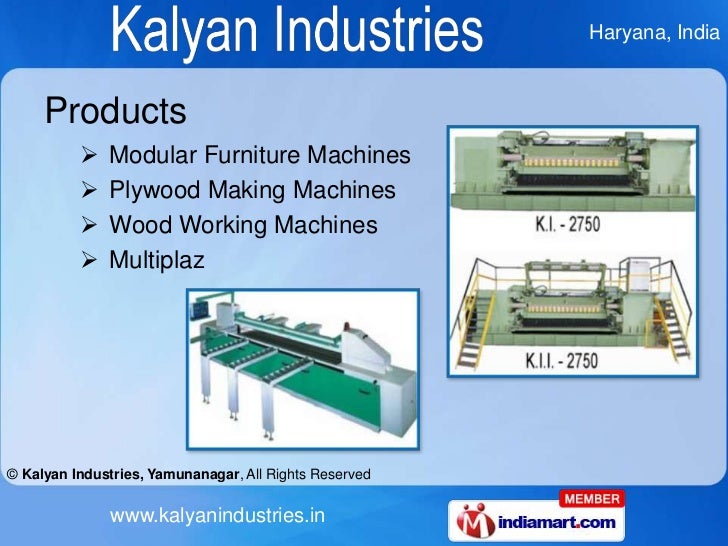 Kalyan Industries

Haryana, India

Products

➢ Modular Furniture Machines
➢ Plywood Making Machines
➢ Wood Working Machines
➢ Multiplaz

K.I. - 2750

K.I.I. - 2750

© Kalyan Industries, Yamunanagar, All Rights Reserved

www.kalyanindustries.in

MEMBER
indiamart.com